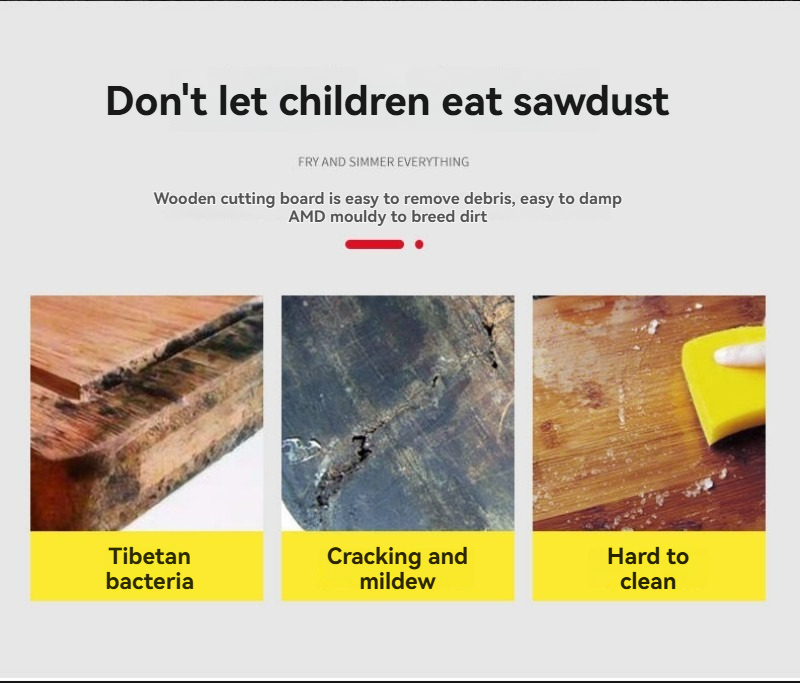 Don't let children eat sawdust

FRY AND SIMMER EVERYTHING

Wooden cutting board is easy to remove debris, easy to damp AMD mouldy to breed dirt

Tibetan bacteria

Cracking and mildew

Hard to clean